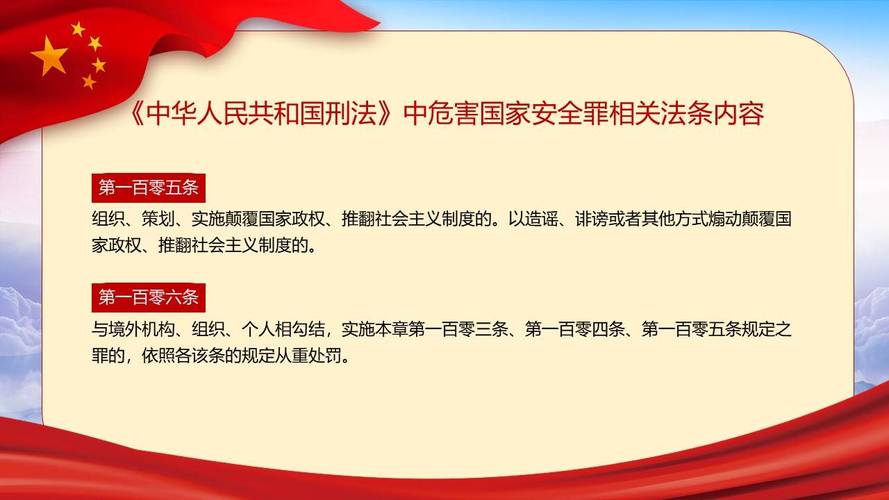 《中华人民共和国刑法》中危害国家安全罪相关法条内容

第一百零五条

组织、策划、实施颠覆国家政权、推翻社会主义制度的。以造谣、诽谤或者其他方式煽动颠覆国家政权、推翻社会主义制度的。

第一百零六条

与境外机构、组织、个人相勾结，实施本章第一百零三条、第一百零四条、第一百零五条规定之罪的，依照各该条的规定从重处罚。